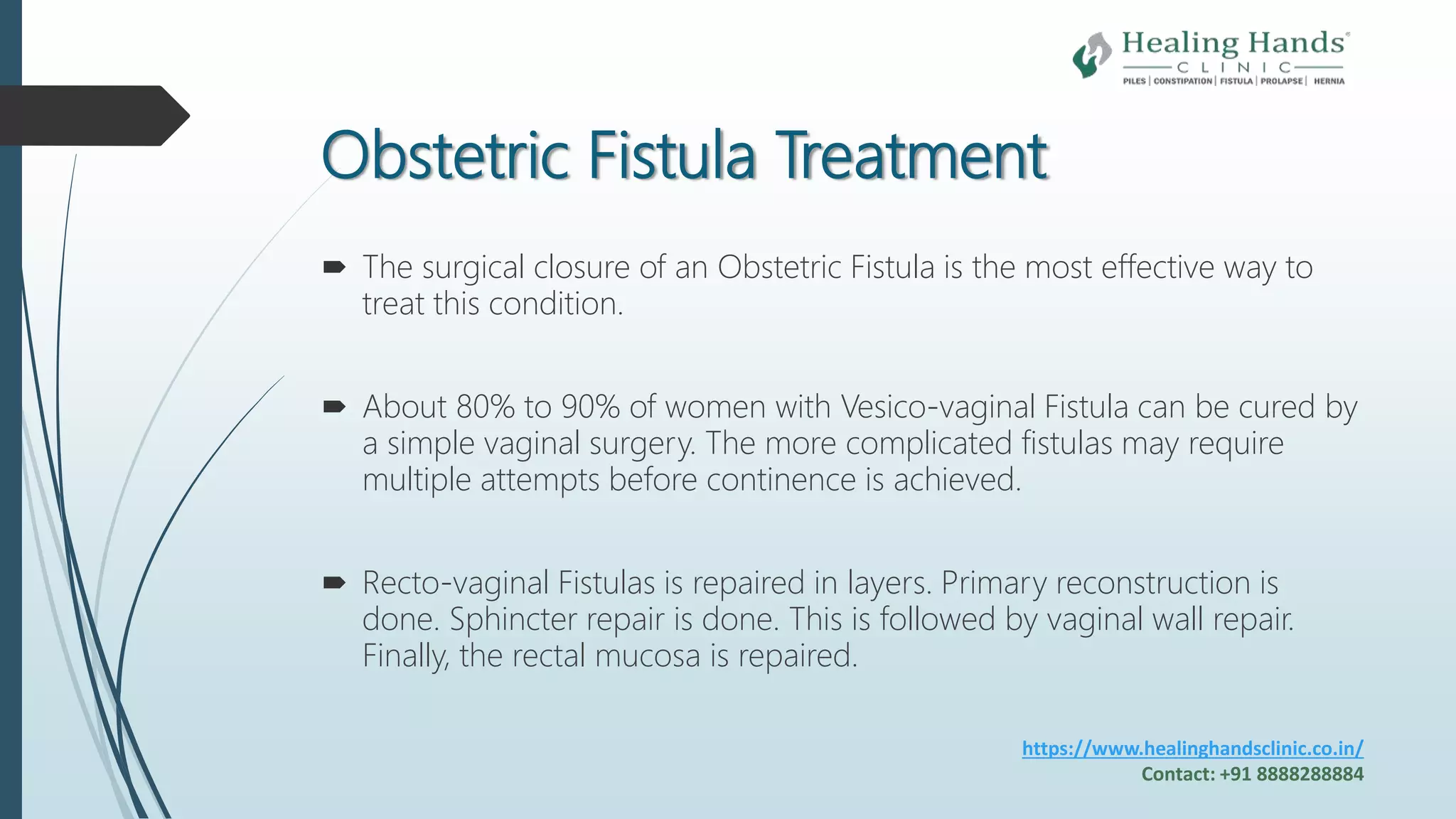 Healing Hands®
CLINIC
PILES | CONSTIPATION | FISTULA | PROLAPSE | HERNIA

Obstetric Fistula Treatment

The surgical closure of an Obstetric Fistula is the most effective way to treat this condition.

About 80% to 90% of women with Vesico-vaginal Fistula can be cured by a simple vaginal surgery. The more complicated fistulas may require multiple attempts before continence is achieved.

Recto-vaginal Fistulas is repaired in layers. Primary reconstruction is done. Sphincter repair is done. This is followed by vaginal wall repair. Finally, the rectal mucosa is repaired.

https://www.healinghandsclinic.co.in/
Contact: +91 8888288884